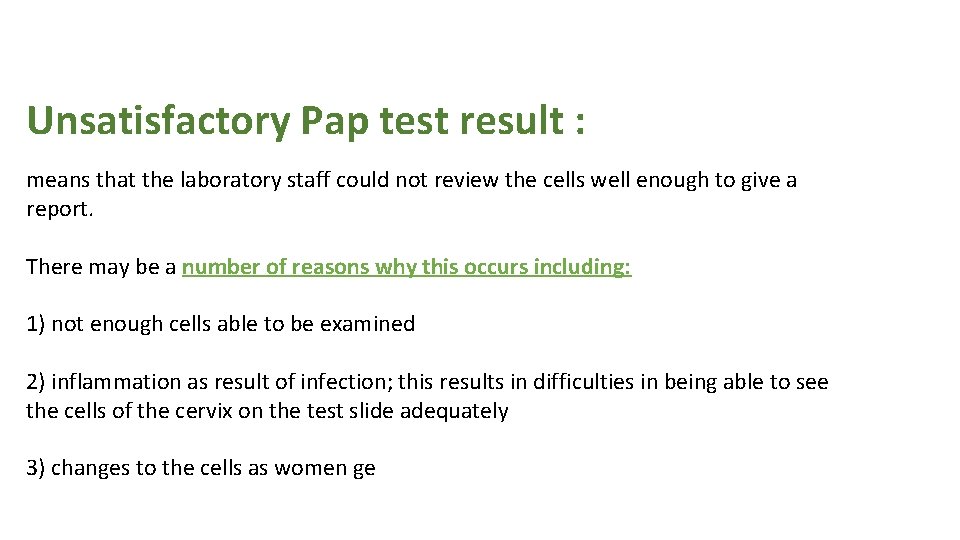 Unsatisfactory Pap test result :

means that the laboratory staff could not review the cells well enough to give a report.

There may be a number of reasons why this occurs including:

1) not enough cells able to be examined

2) inflammation as result of infection; this results in difficulties in being able to see the cells of the cervix on the test slide adequately

3) changes to the cells as women ge